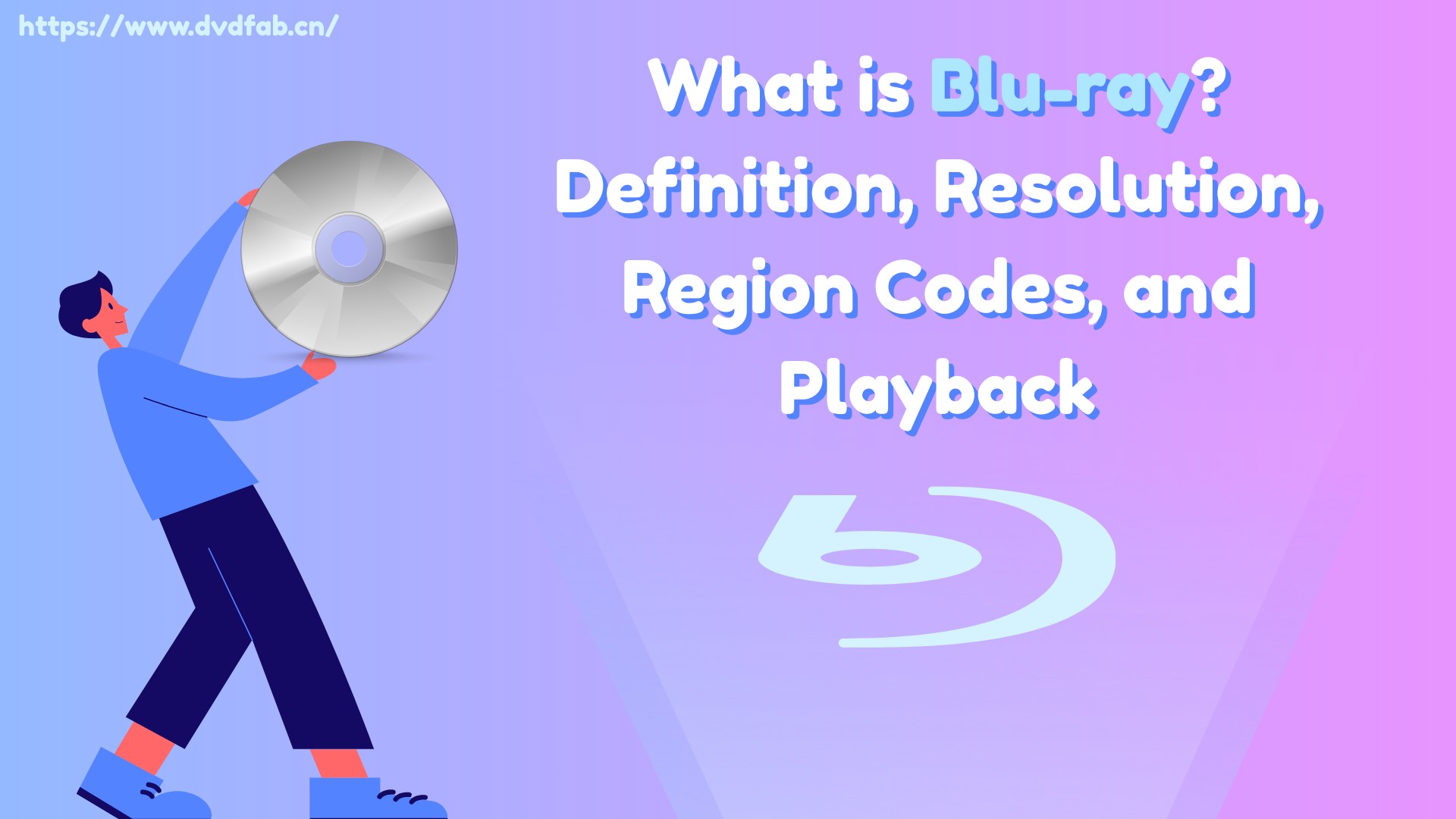 https://www.dvdfab.cn/

What is Blu-ray? Definition, Resolution, Region Codes, and Playback